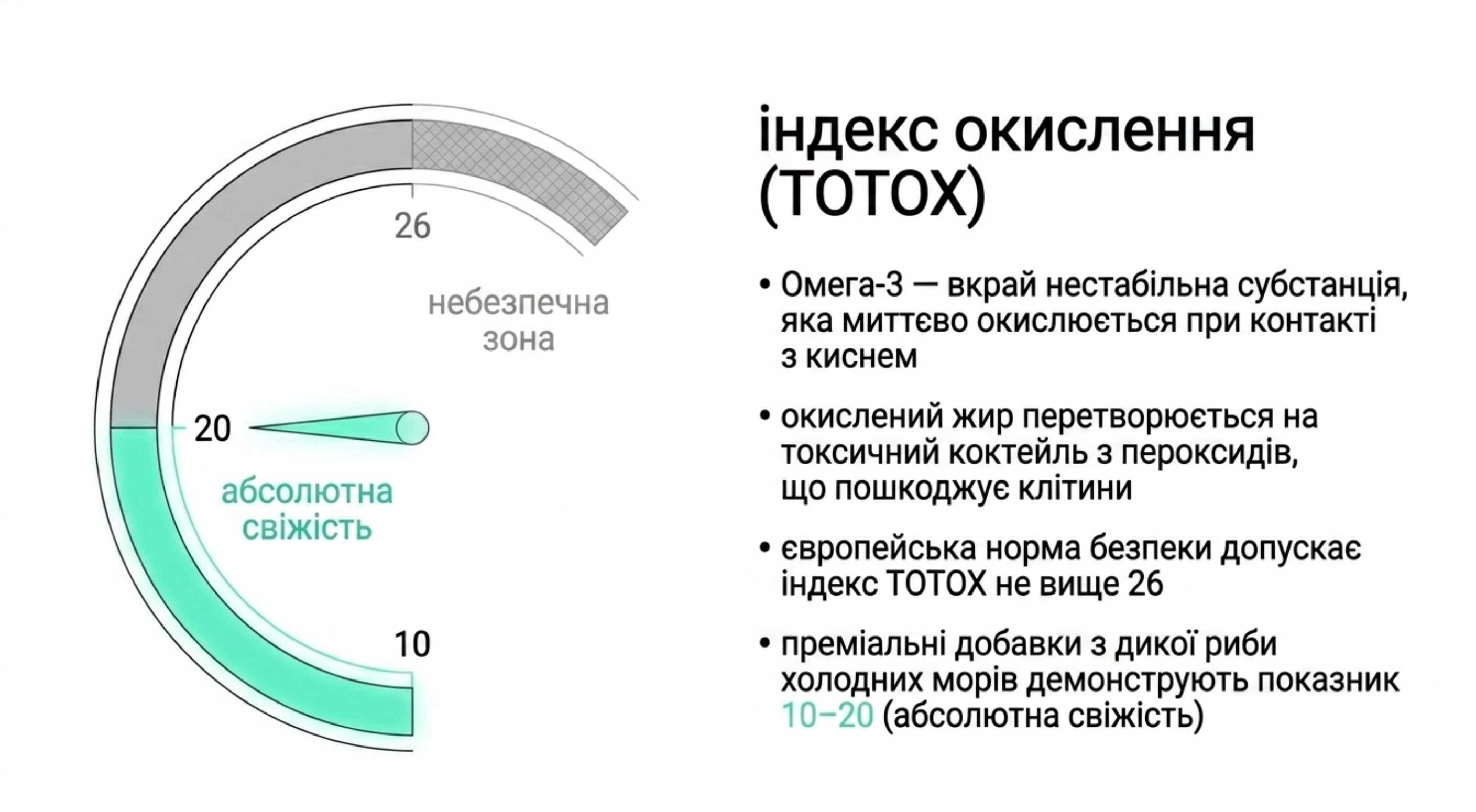 26

небезпечна зона

20

абсолютна свіжість

10

індекс окислення (TOTOX)

• Омега-3 — вкрай нестабільна субстанція, яка миттєво окислюється при контакті з киснем

• окислений жир перетворюється на токсичний коктейль з пероксидів, що пошкоджує клітини

• європейська норма безпеки допускає індекс TOTOX не вище 26

• преміальні добавки з дикої риби холодних морів демонструють показник 10–20 (абсолютна свіжість)